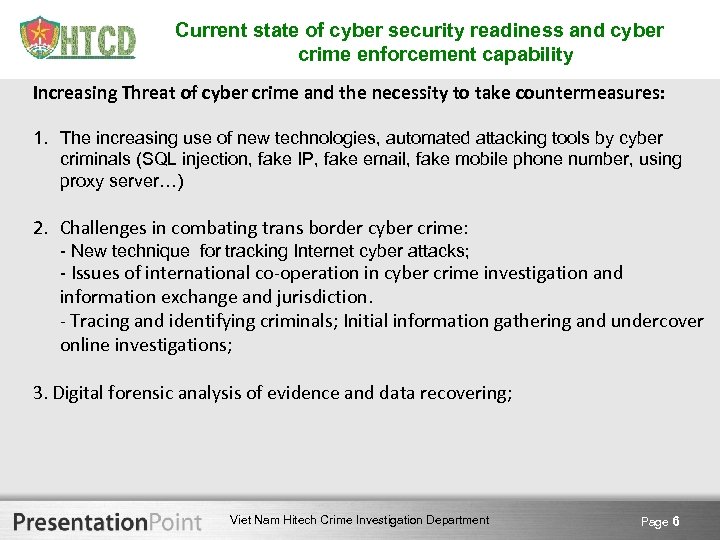 HTCD

Current state of cyber security readiness and cyber crime enforcement capability

Increasing Threat of cyber crime and the necessity to take countermeasures:

1. The increasing use of new technologies, automated attacking tools by cyber criminals (SQL injection, fake IP, fake email, fake mobile phone number, using proxy server…)

2. Challenges in combating trans border cyber crime:
- New technique for tracking Internet cyber attacks;
- Issues of international co-operation in cyber crime investigation and information exchange and jurisdiction.
- Tracing and identifying criminals; Initial information gathering and undercover online investigations;

3. Digital forensic analysis of evidence and data recovering;

PresentationPoint

Viet Nam Hitech Crime Investigation Department

Page 6